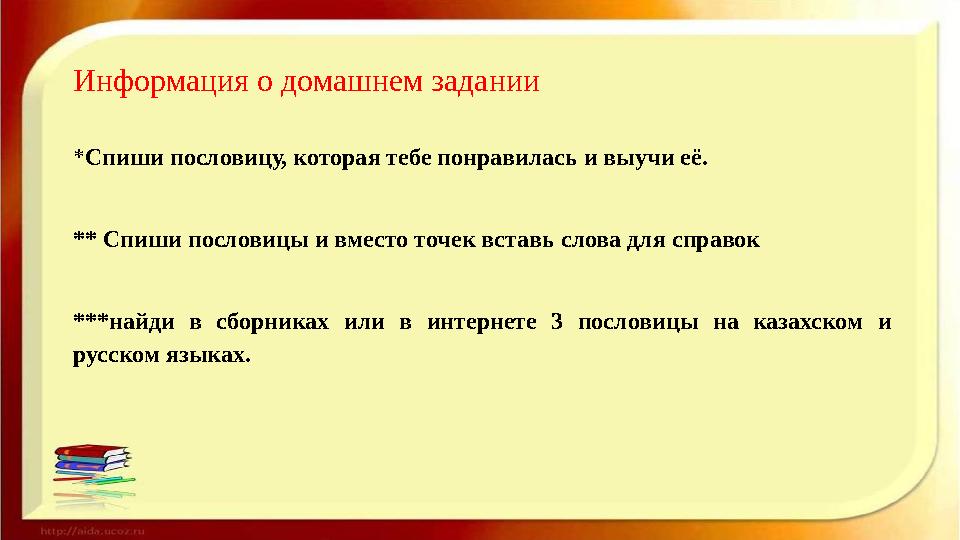 Информация о домашнем задании

*Спиши пословицу, которая тебе понравилась и выучи её.

** Спиши пословицы и вместо точек вставь слова для справок

***найди в сборниках или в интернете 3 пословицы на казахском и русском языках.

http://aida.ucoz.ru